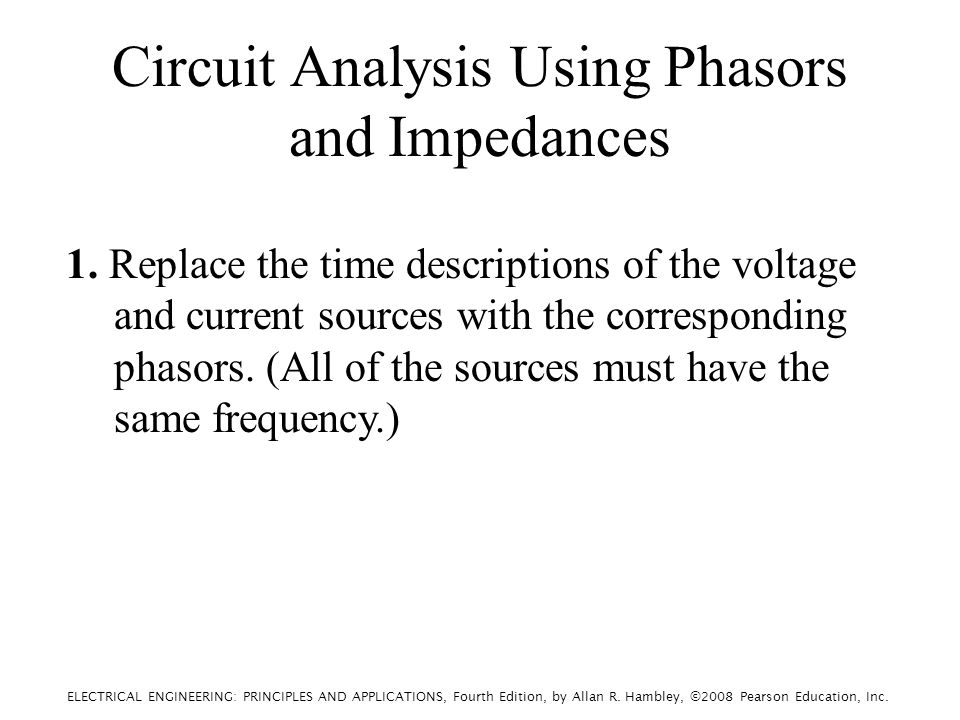 Circuit Analysis Using Phasors and Impedances

1. Replace the time descriptions of the voltage and current sources with the corresponding phasors. (All of the sources must have the same frequency.)

ELECTRICAL ENGINEERING: PRINCIPLES AND APPLICATIONS, Fourth Edition, by Allan R. Hambley, ©2008 Pearson Education, Inc.